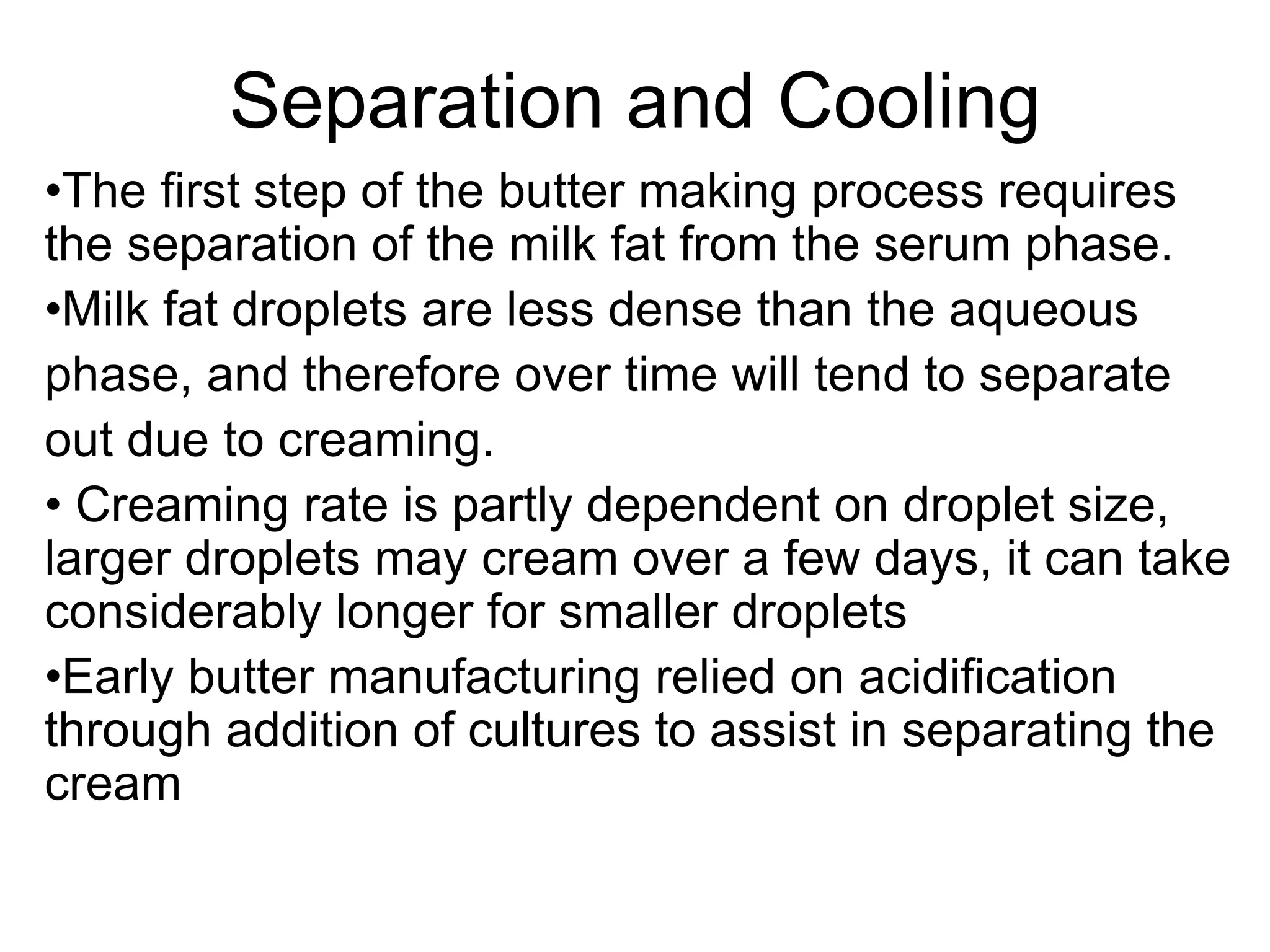 Separation and Cooling

•The first step of the butter making process requires the separation of the milk fat from the serum phase.

•Milk fat droplets are less dense than the aqueous phase, and therefore over time will tend to separate out due to creaming.

• Creaming rate is partly dependent on droplet size, larger droplets may cream over a few days, it can take considerably longer for smaller droplets

•Early butter manufacturing relied on acidification through addition of cultures to assist in separating the cream